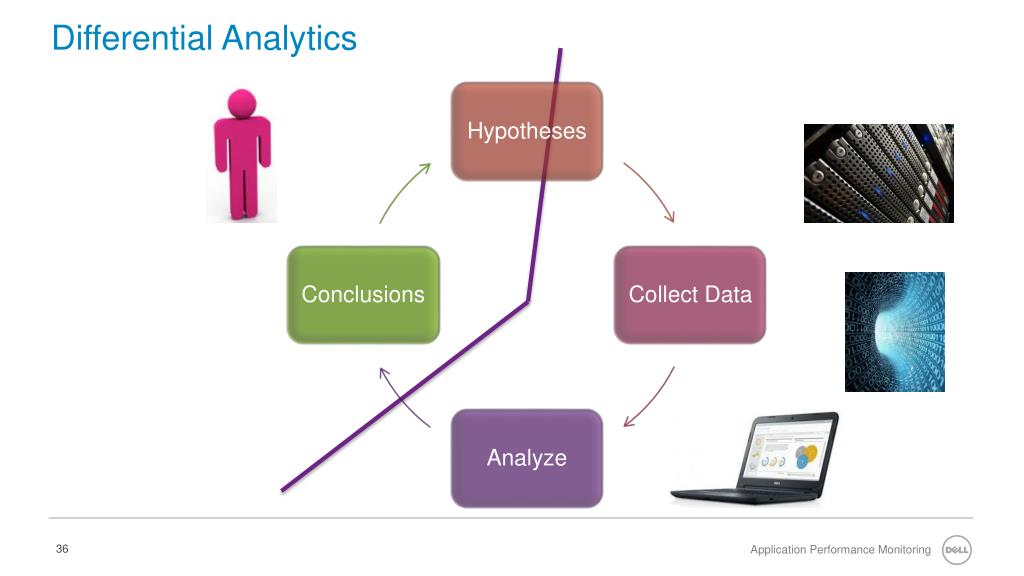 Differential Analytics

Hypotheses

Collect Data

Analyze

Conclusions

36

Application Performance Monitoring

DELL